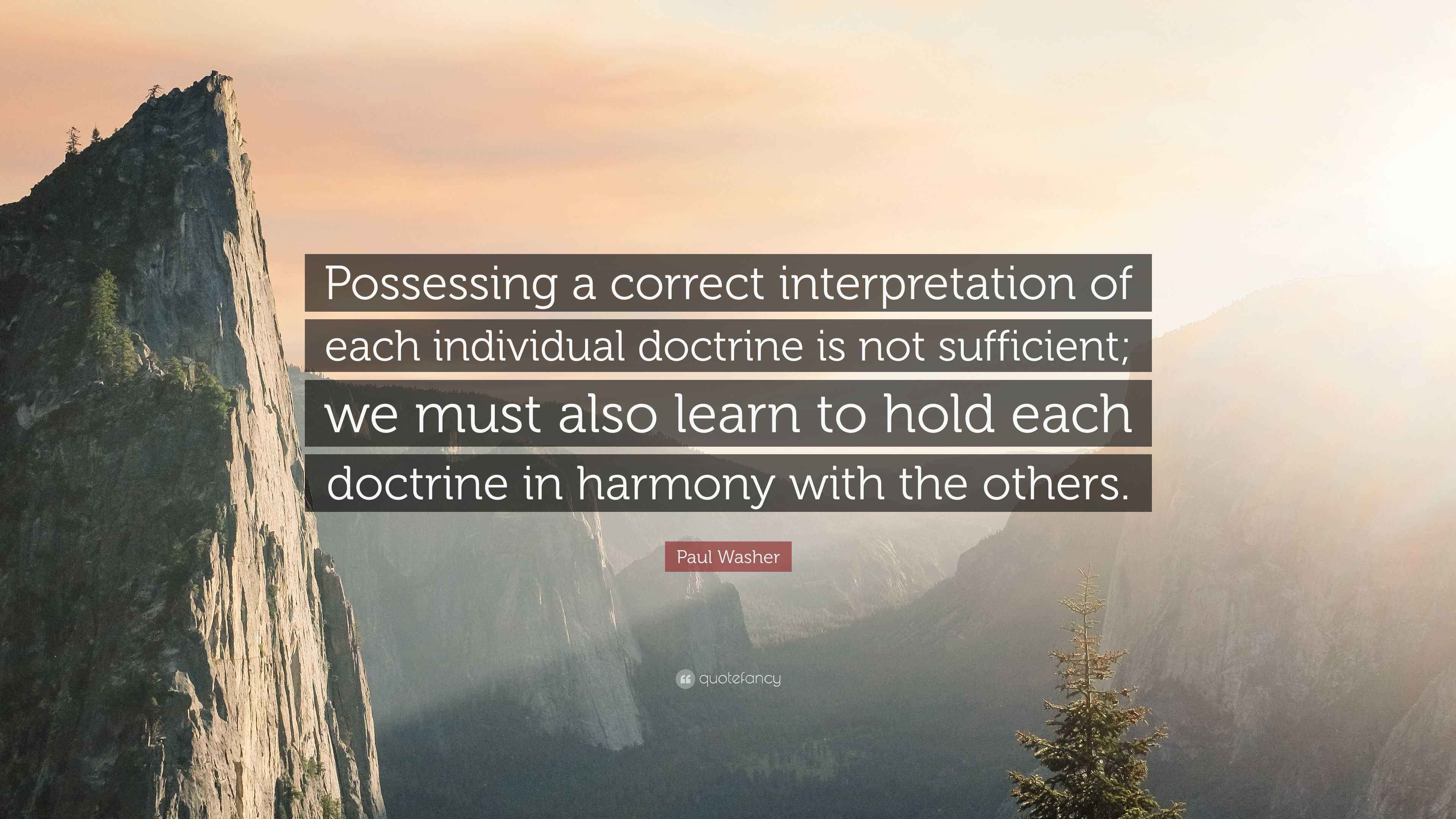 Possessing a correct interpretation of each individual doctrine is not sufficient; we must also learn to hold each doctrine in harmony with the others.

Paul Washer

quotefancy